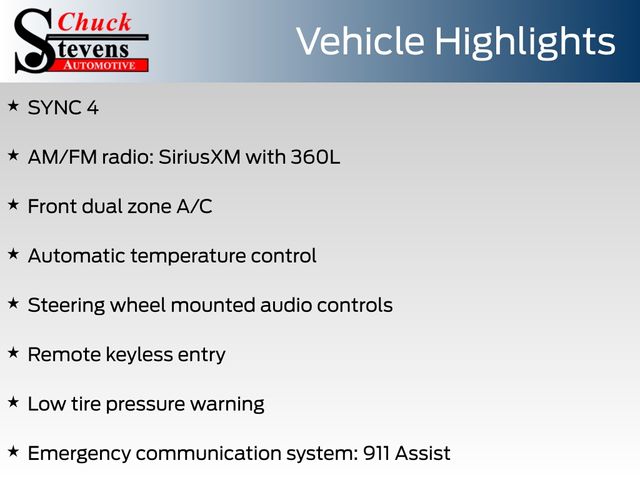 Chuck
Stevens
AUTOMOTIVE

Vehicle Highlights

★ SYNC 4

★ AM/FM radio: SiriusXM with 360L

★ Front dual zone A/C

★ Automatic temperature control

★ Steering wheel mounted audio controls

★ Remote keyless entry

★ Low tire pressure warning

★ Emergency communication system: 911 Assist